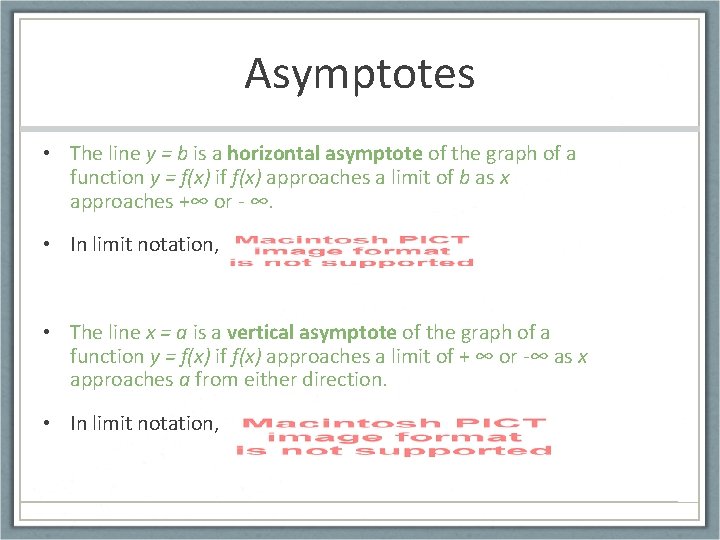 Asymptotes

• The line $y = b$ is a **horizontal asymptote** of the graph of a function $y = f(x)$ if $f(x)$ approaches a limit of $b$ as $x$ approaches $+\infty$ or $-\infty$.

• In limit notation, Macintosh PICT image format is not supported

• The line $x = a$ is a **vertical asymptote** of the graph of a function $y = f(x)$ if $f(x)$ approaches a limit of $+\infty$ or $-\infty$ as $x$ approaches $a$ from either direction.

• In limit notation, Macintosh PICT image format is not supported